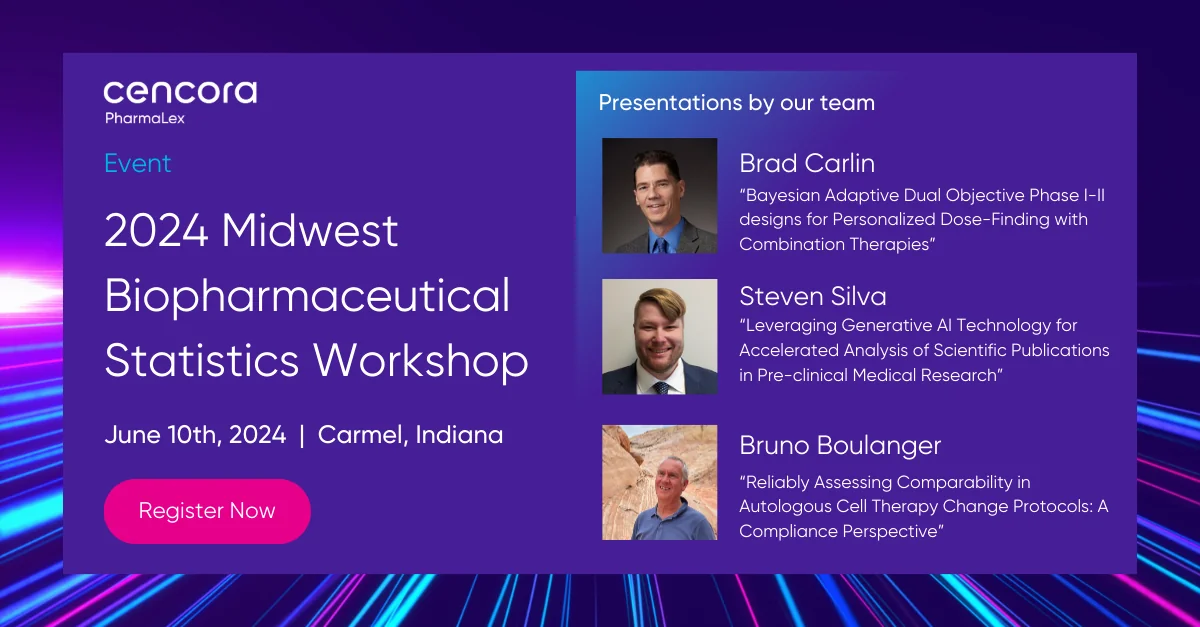 cencora
PharmaLex

Event

2024 Midwest Biopharmaceutical Statistics Workshop

June 10th, 2024 | Carmel, Indiana

Register Now

Presentations by our team

Brad Carlin
"Bayesian Adaptive Dual Objective Phase I-II designs for Personalized Dose-Finding with Combination Therapies"

Steven Silva
"Leveraging Generative AI Technology for Accelerated Analysis of Scientific Publications in Pre-clinical Medical Research"

Bruno Boulanger
"Reliably Assessing Comparability in Autologous Cell Therapy Change Protocols: A Compliance Perspective"